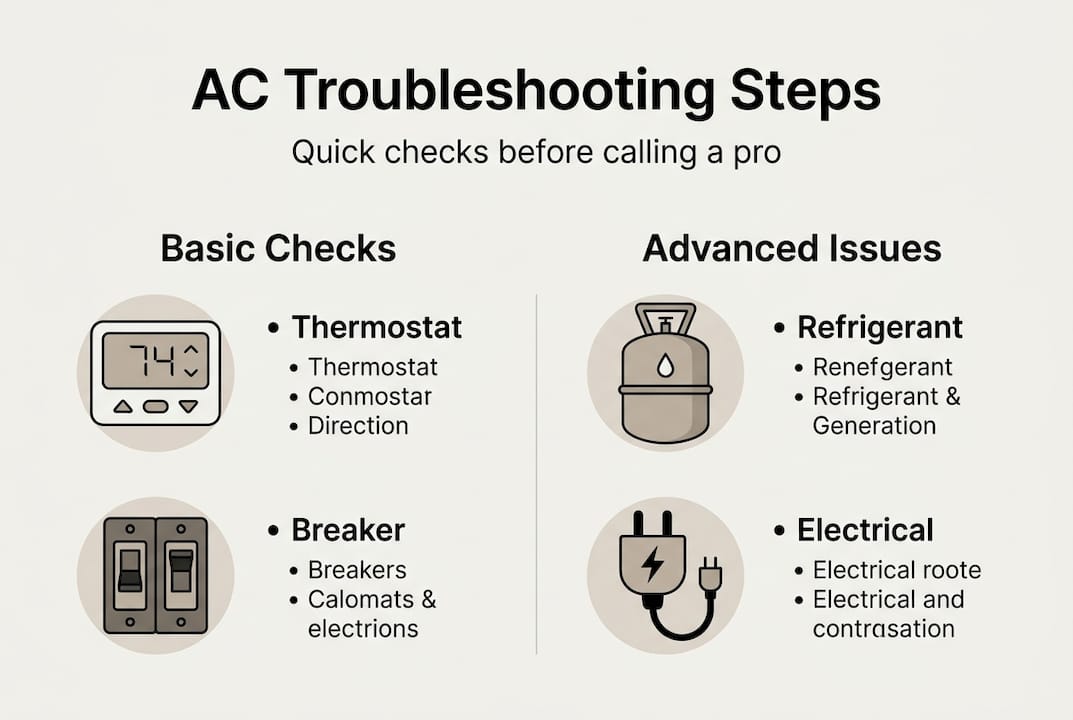 AC Troubleshooting Steps

Quick checks before calling a pro

Basic Checks

74

• Thermostat
• Thermostat
• Conmostar
• Direction

• Breaker
• Breakers
• Calomats & electrions

Advanced Issues

• Refrigerant
• Renefgerant
• Refrigerant & Generation

• Electrical
• Electrical roote
• Electrical and contrasation